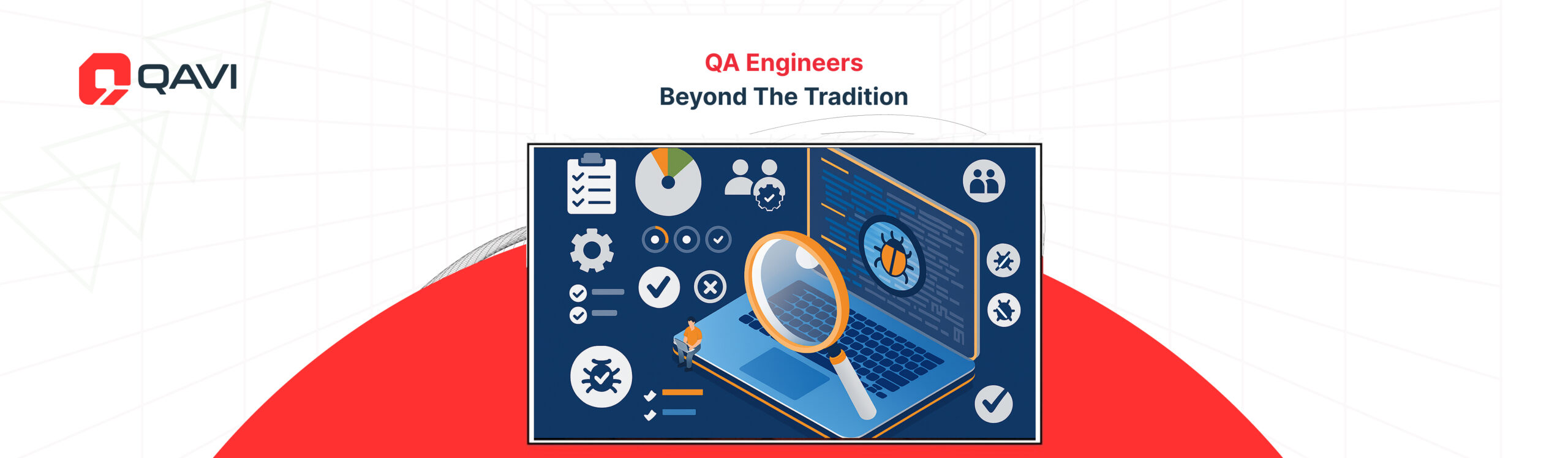 QAVI

QA Engineers
Beyond The Tradition